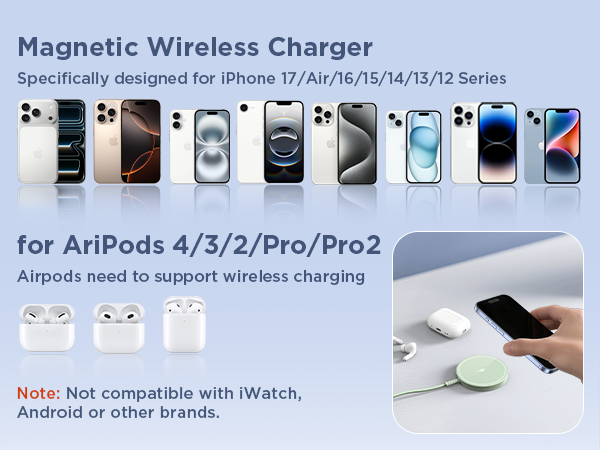 Magnetic Wireless Charger

Specifically designed for iPhone 17/Air/16/15/14/13/12 Series

for AriPods 4/3/2/Pro/Pro2

Airpods need to support wireless charging

Note: Not compatible with iWatch, Android or other brands.